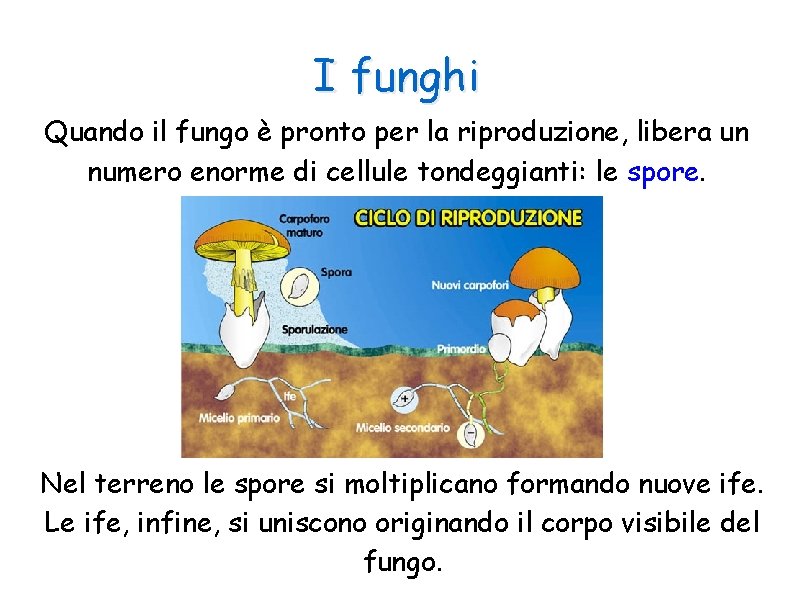 I funghi

Quando il fungo è pronto per la riproduzione, libera un numero enorme di cellule tondeggianti: le spore.

CICLO DI RIPRODUZIONE

Carpoforo maturo

Spora

Sporulazione

Nuovi carpofori

Primordio

Ife

Micelio primario

Micelio secondario

+

−

Nel terreno le spore si moltiplicano formando nuove ife. Le ife, infine, si uniscono originando il corpo visibile del fungo.